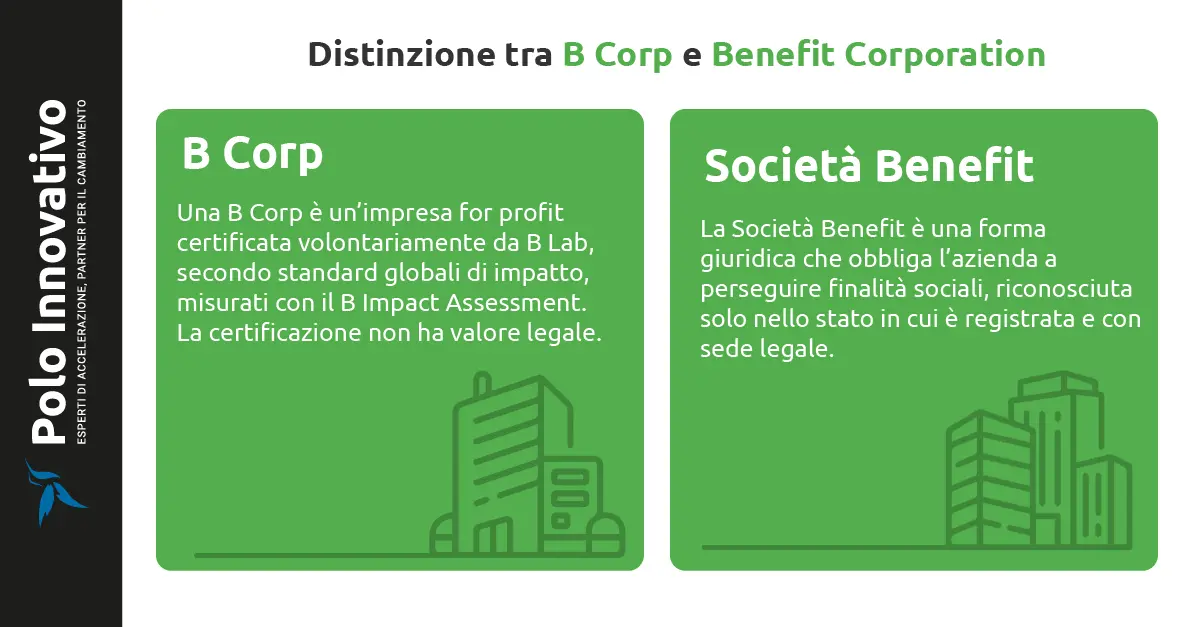 Polo Innovativo
ESPERTI DI ACCELERAZIONE, PARTNER PER IL CAMBIAMENTO

Distinzione tra B Corp e Benefit Corporation

B Corp

Una B Corp è un'impresa for profit certificata volontariamente da B Lab, secondo standard globali di impatto, misurati con il B Impact Assessment. La certificazione non ha valore legale.

Società Benefit

La Società Benefit è una forma giuridica che obbliga l'azienda a perseguire finalità sociali, riconosciuta solo nello stato in cui è registrata e con sede legale.